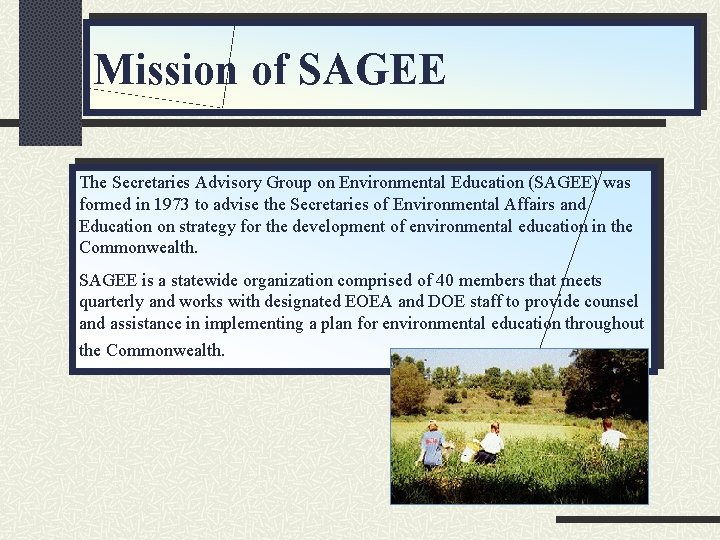 Mission of SAGEE

The Secretaries Advisory Group on Environmental Education (SAGEE) was formed in 1973 to advise the Secretaries of Environmental Affairs and Education on strategy for the development of environmental education in the Commonwealth.

SAGEE is a statewide organization comprised of 40 members that meets quarterly and works with designated EOEA and DOE staff to provide counsel and assistance in implementing a plan for environmental education throughout the Commonwealth.